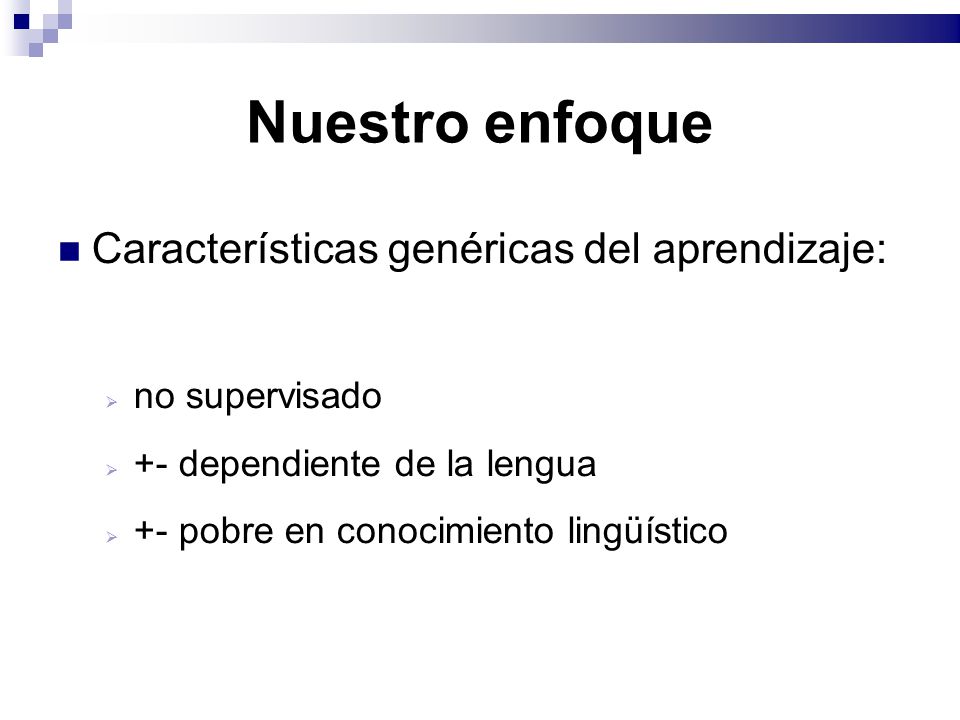 Nuestro enfoque

Características genéricas del aprendizaje:

no supervisado

+- dependiente de la lengua

+- pobre en conocimiento lingüístico